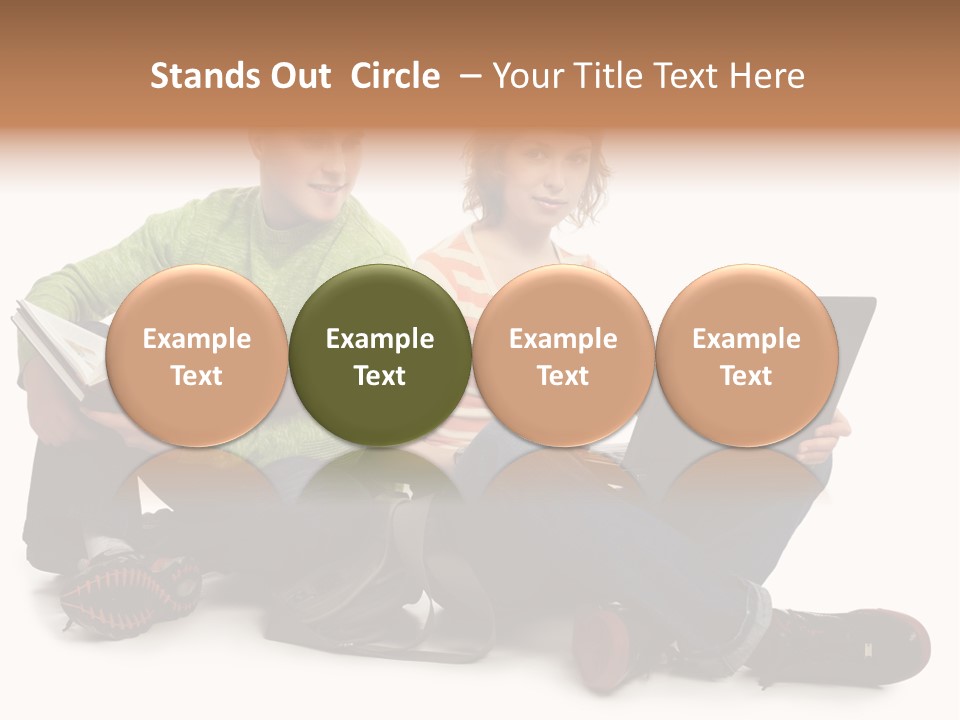 Stands Out Circle – Your Title Text Here

Example Text

Example Text

Example Text

Example Text